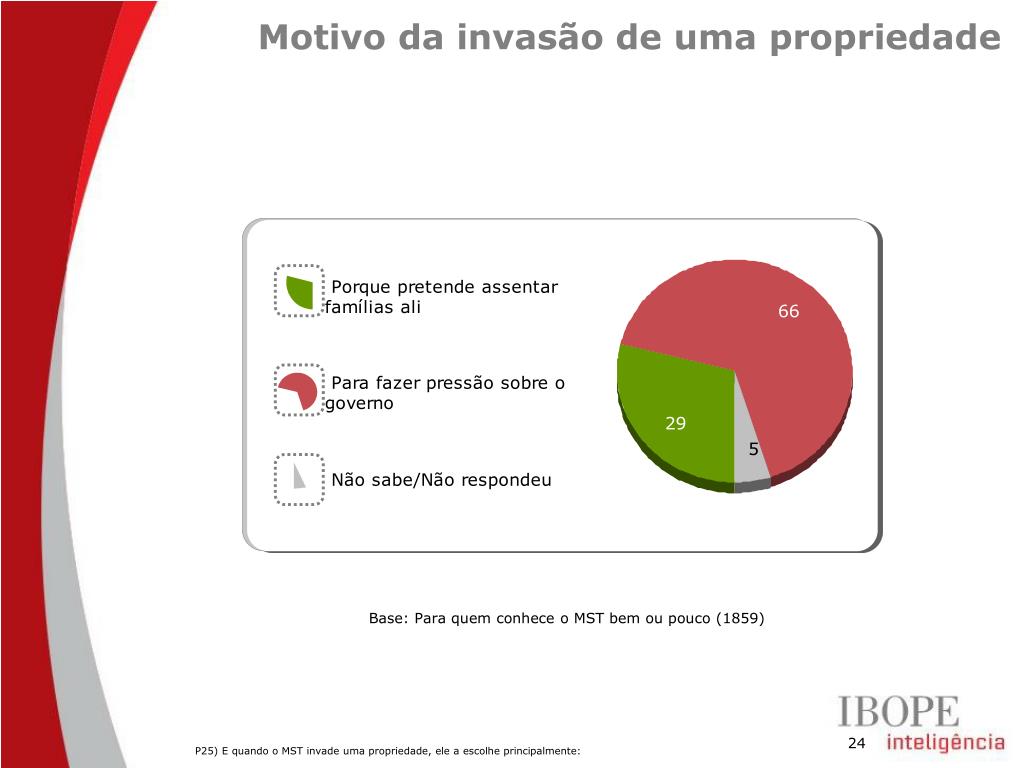 Motivo da invasão de uma propriedade

Porque pretende assentar famílias ali

Para fazer pressão sobre o governo

Não sabe/Não respondeu

66

29

5

Base: Para quem conhece o MST bem ou pouco (1859)

P25) E quando o MST invade uma propriedade, ele a escolhe principalmente:

24

IBOPE
inteligência